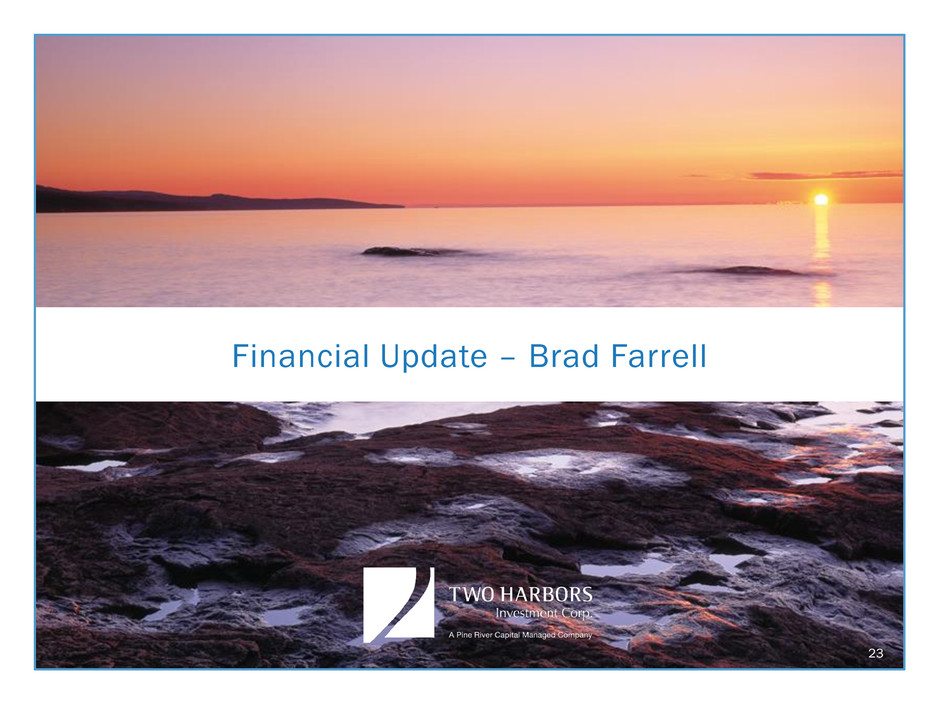 Financial Update – Brad Farrell

TWO HARBORS
Investment Corp.
A Pine River Capital Managed Company

23